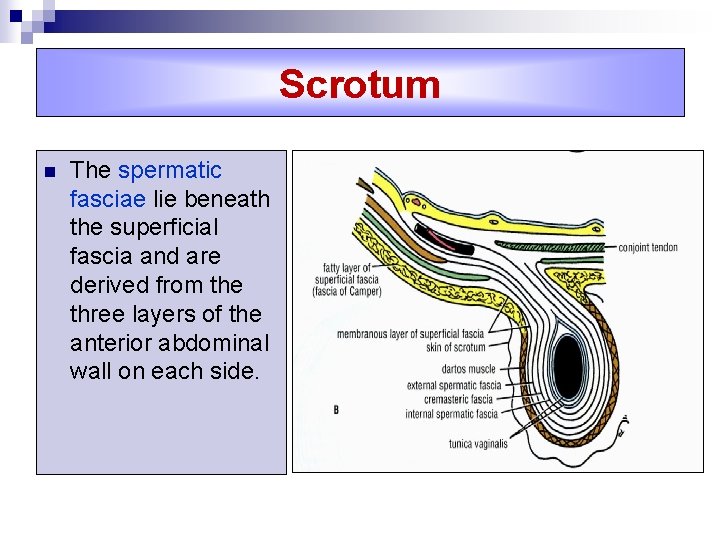 Scrotum

The spermatic fasciae lie beneath the superficial fascia and are derived from the three layers of the anterior abdominal wall on each side.

conjoint tendon

fatty layer of superficial fascia (fascia of Camper)

membranous layer of superficial fascia

skin of scrotum

dartos muscle

external spermatic fascia

cremasteric fascia

internal spermatic fascia

tunica vaginalis

B